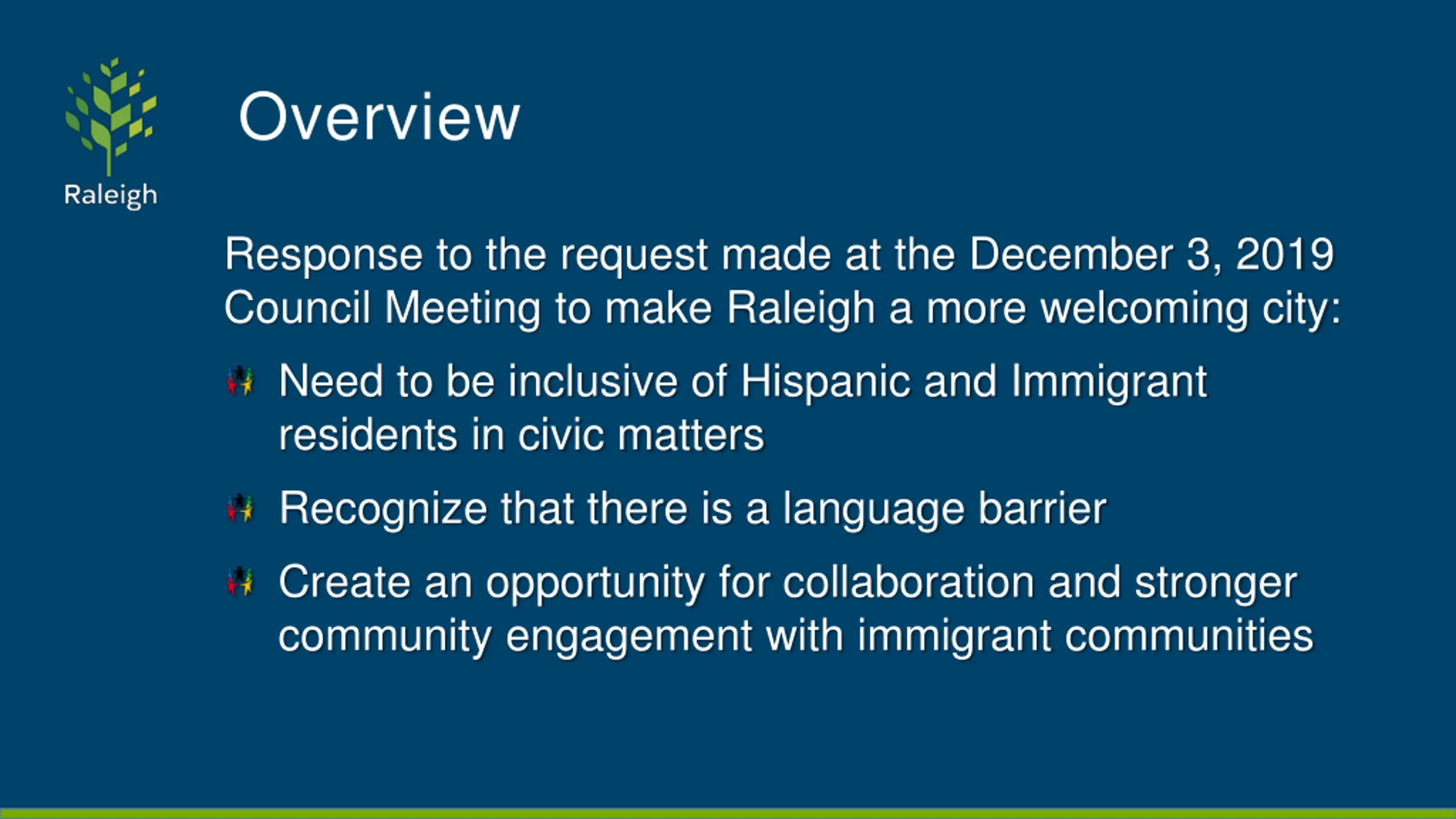 Raleigh

Overview

Response to the request made at the December 3, 2019 Council Meeting to make Raleigh a more welcoming city:

Need to be inclusive of Hispanic and Immigrant residents in civic matters

Recognize that there is a language barrier

Create an opportunity for collaboration and stronger community engagement with immigrant communities